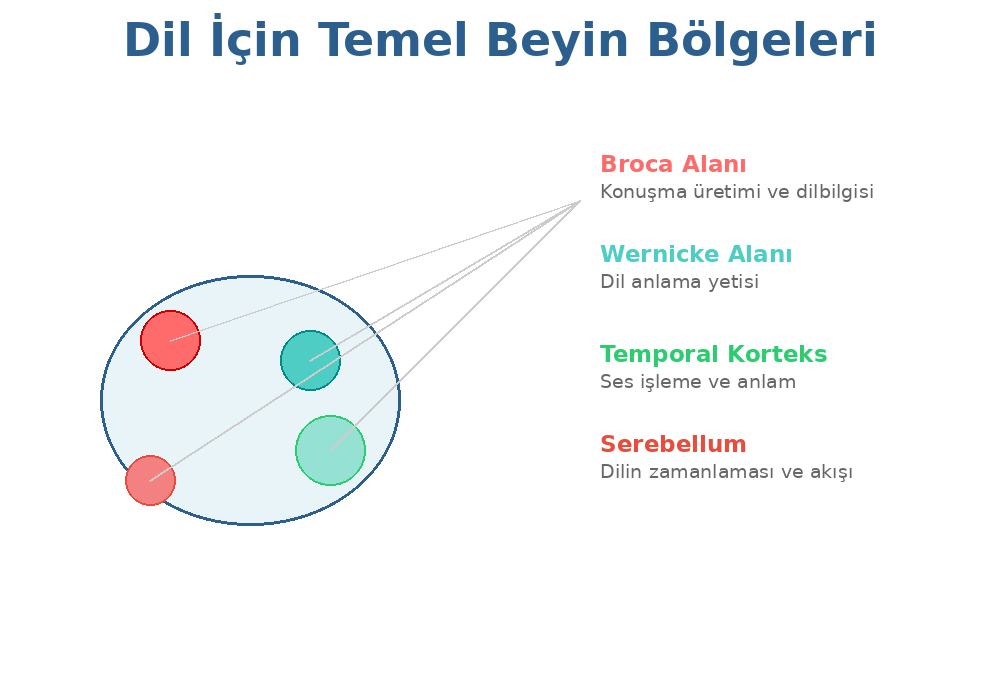 Dil İçin Temel Beyin Bölgeleri

Broca Alanı
Konuşma üretimi ve dilbilgisi

Wernicke Alanı
Dil anlama yetisi

Temporal Korteks
Ses işleme ve anlam

Serebellum
Dilin zamanlaması ve akışı